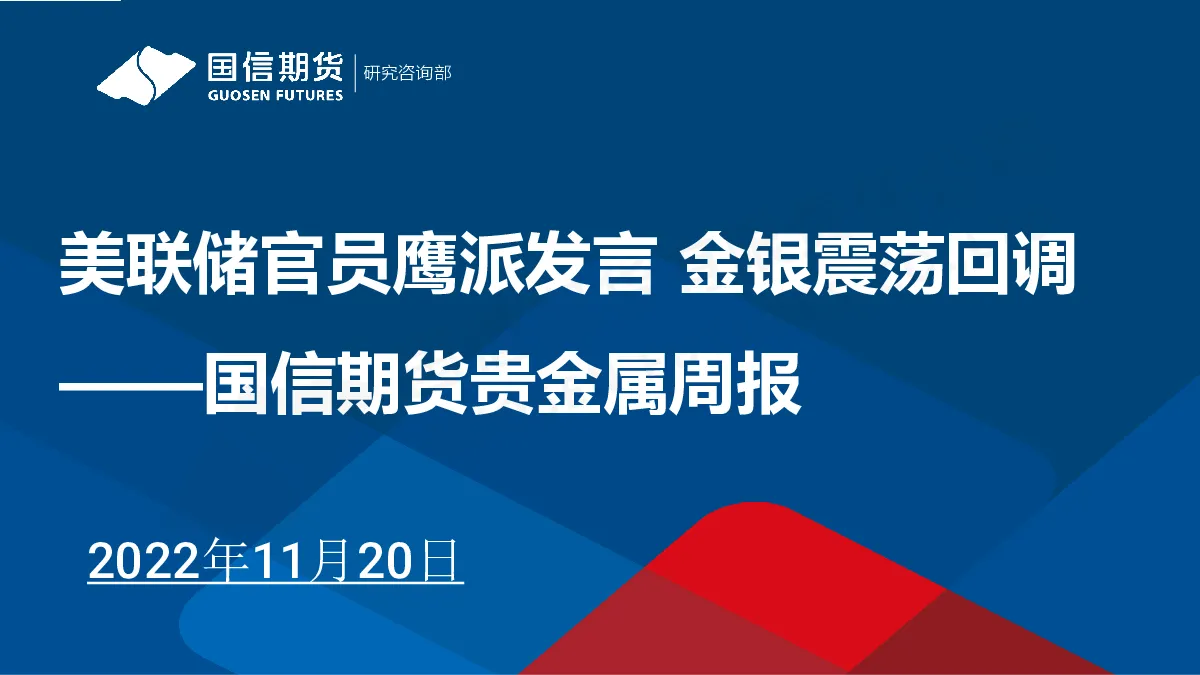 国信期货
GUOSEN FUTURES
研究咨询部

美联储官员鹰派发言 金银震荡回调
——国信期货贵金属周报

2022年11月20日